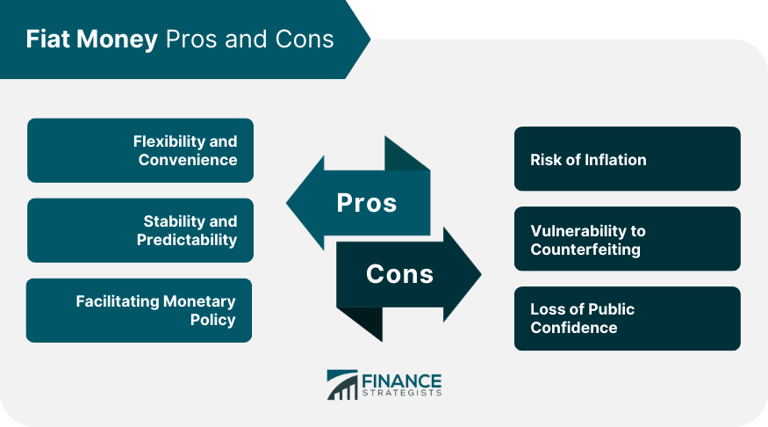 Fiat Money Pros and Cons

Flexibility and Convenience

Stability and Predictability

Facilitating Monetary Policy

Pros

Cons

Risk of Inflation

Vulnerability to Counterfeiting

Loss of Public Confidence

FINANCE STRATEGISTS